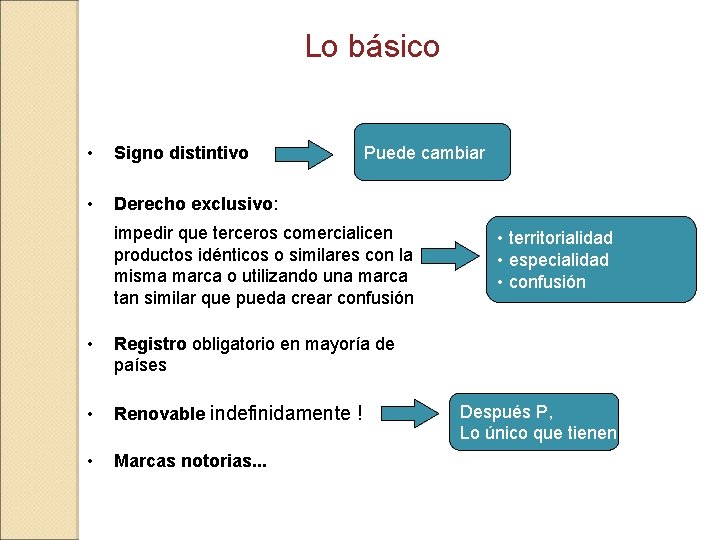 Lo básico

• Signo distintivo

Puede cambiar

• Derecho exclusivo:

impedir que terceros comercialicen productos idénticos o similares con la misma marca o utilizando una marca tan similar que pueda crear confusión

• territorialidad
• especialidad
• confusión

• Registro obligatorio en mayoría de países

• Renovable indefinidamente !

Después P,
Lo único que tienen

• Marcas notorias...